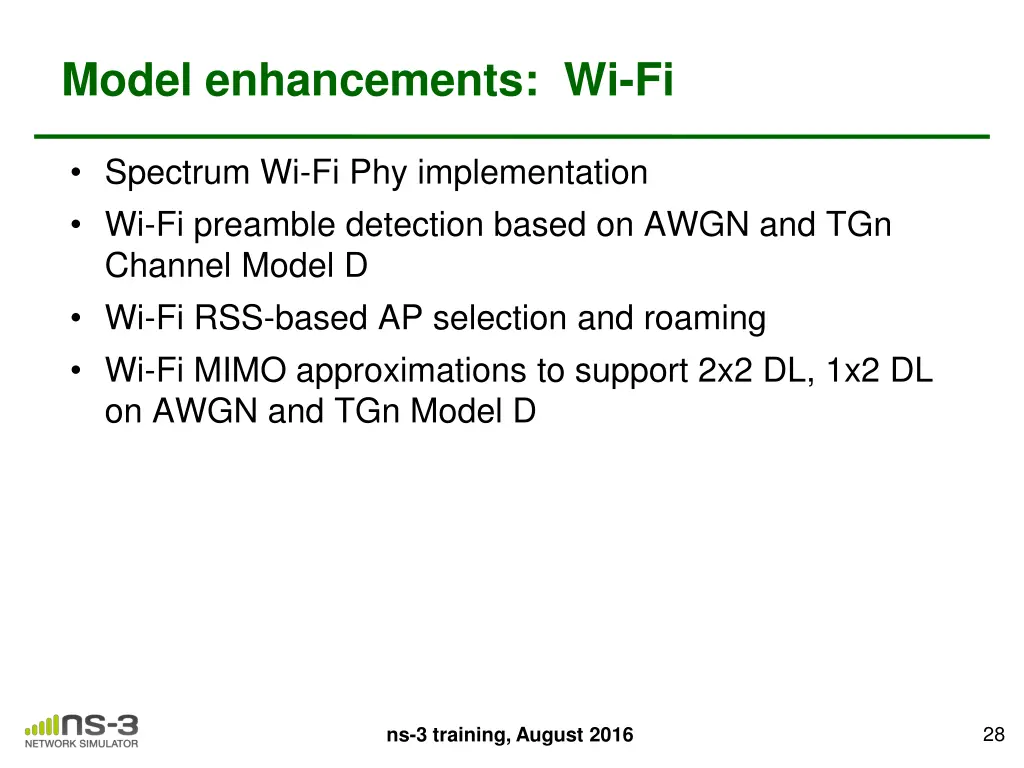 Model enhancements: Wi-Fi

• Spectrum Wi-Fi Phy implementation
• Wi-Fi preamble detection based on AWGN and TGn Channel Model D
• Wi-Fi RSS-based AP selection and roaming
• Wi-Fi MIMO approximations to support 2x2 DL, 1x2 DL on AWGN and TGn Model D

ns-3
NETWORK SIMULATOR

ns-3 training, August 2016

28